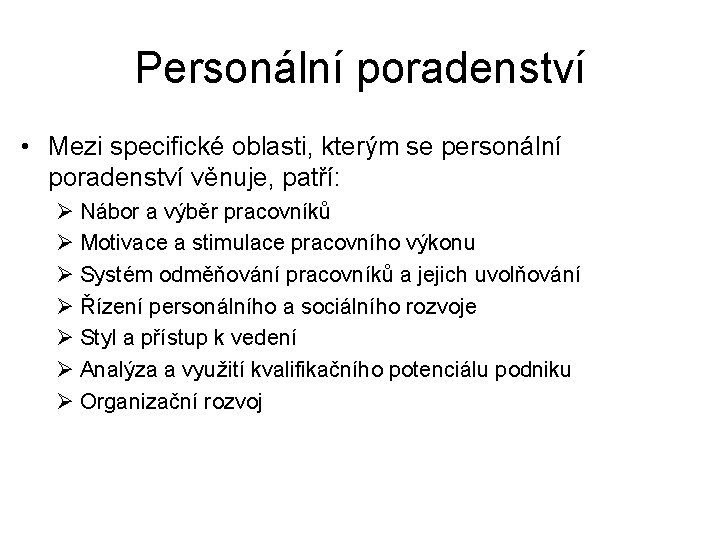 Personální poradenství

• Mezi specifické oblasti, kterým se personální poradenství věnuje, patří:
  ➢ Nábor a výběr pracovníků
  ➢ Motivace a stimulace pracovního výkonu
  ➢ Systém odměňování pracovníků a jejich uvolňování
  ➢ Řízení personálního a sociálního rozvoje
  ➢ Styl a přístup k vedení
  ➢ Analýza a využití kvalifikačního potenciálu podniku
  ➢ Organizační rozvoj